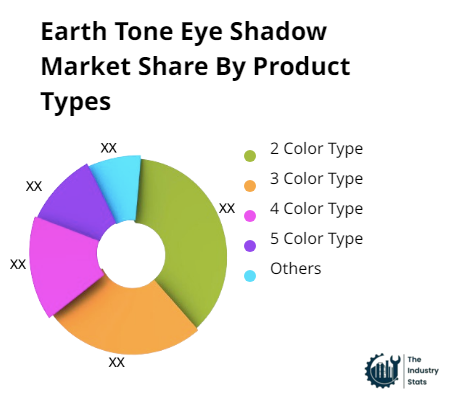 Earth Tone Eye Shadow Market Share By Product Types

XX
XX
XX
XX
XX

2 Color Type
3 Color Type
4 Color Type
5 Color Type
Others

The Industry Stats